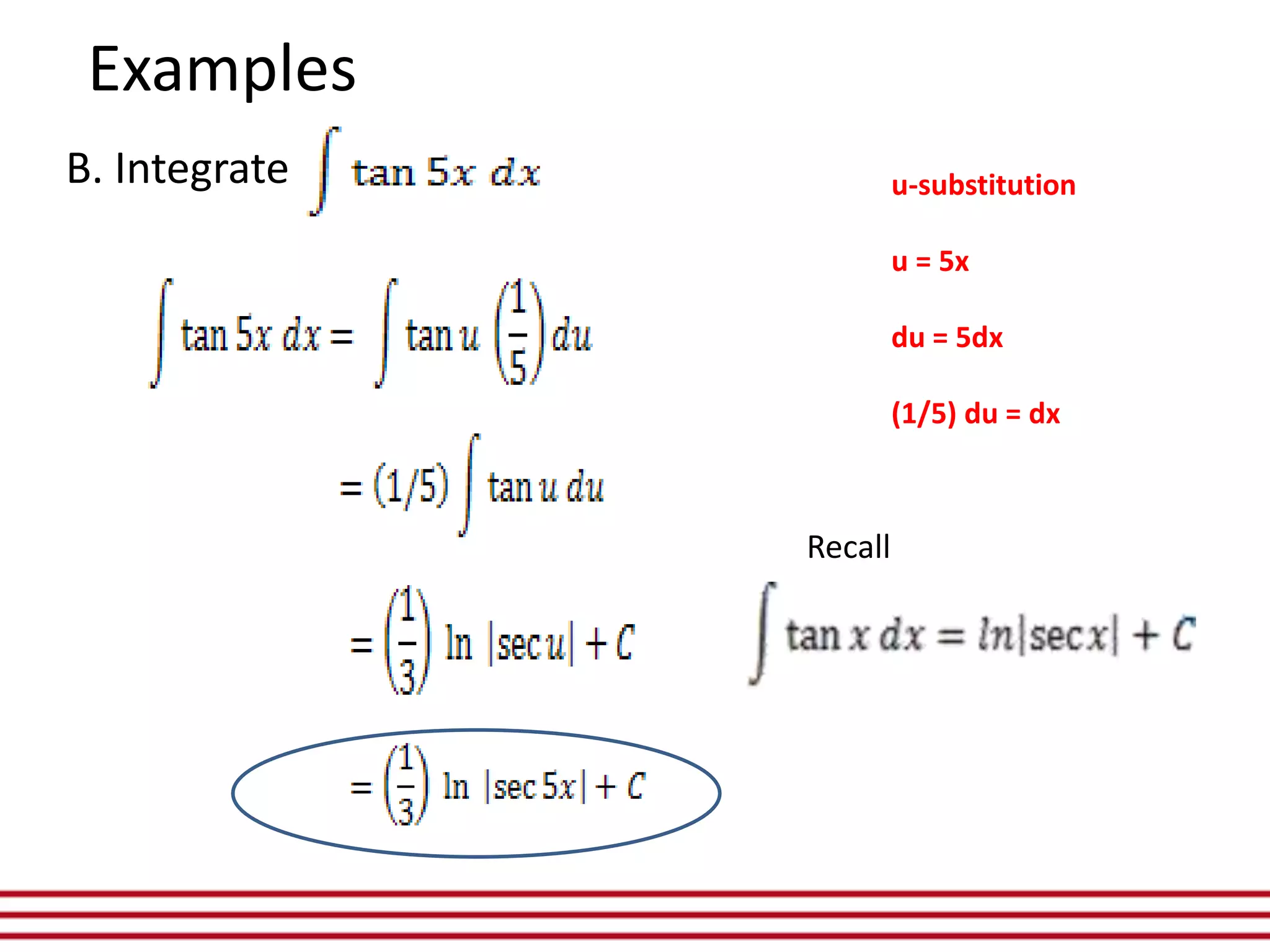 Examples

B. Integrate $\int \tan 5x \, dx$

u-substitution

u = 5x

du = 5dx

(1/5) du = dx

$\int \tan 5x \, dx = \int \tan u \left(\frac{1}{5}\right) du$

$= (1/5) \int \tan u \, du$

$= \left(\frac{1}{3}\right) \ln |\sec u| + C$

$= \left(\frac{1}{3}\right) \ln |\sec 5x| + C$

Recall

$\int \tan x \, dx = ln|\sec x| + C$